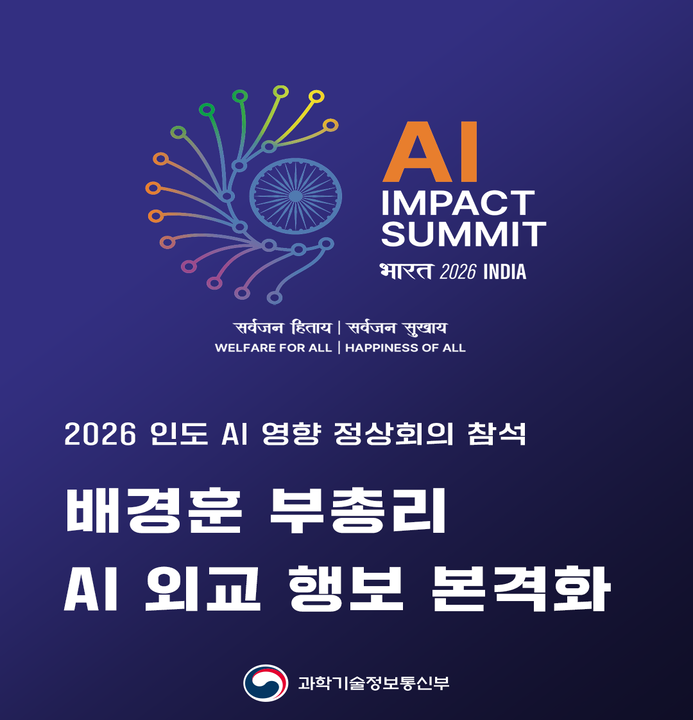 AI
IMPACT
SUMMIT
भारत 2026 INDIA

सर्वजन हिताय | सर्वजन सुखाय
WELFARE FOR ALL | HAPPINESS OF ALL

2026 인도 AI 영향 정상회의 참석

배경훈 부총리
AI 외교 행보 본격화

과학기술정보통신부